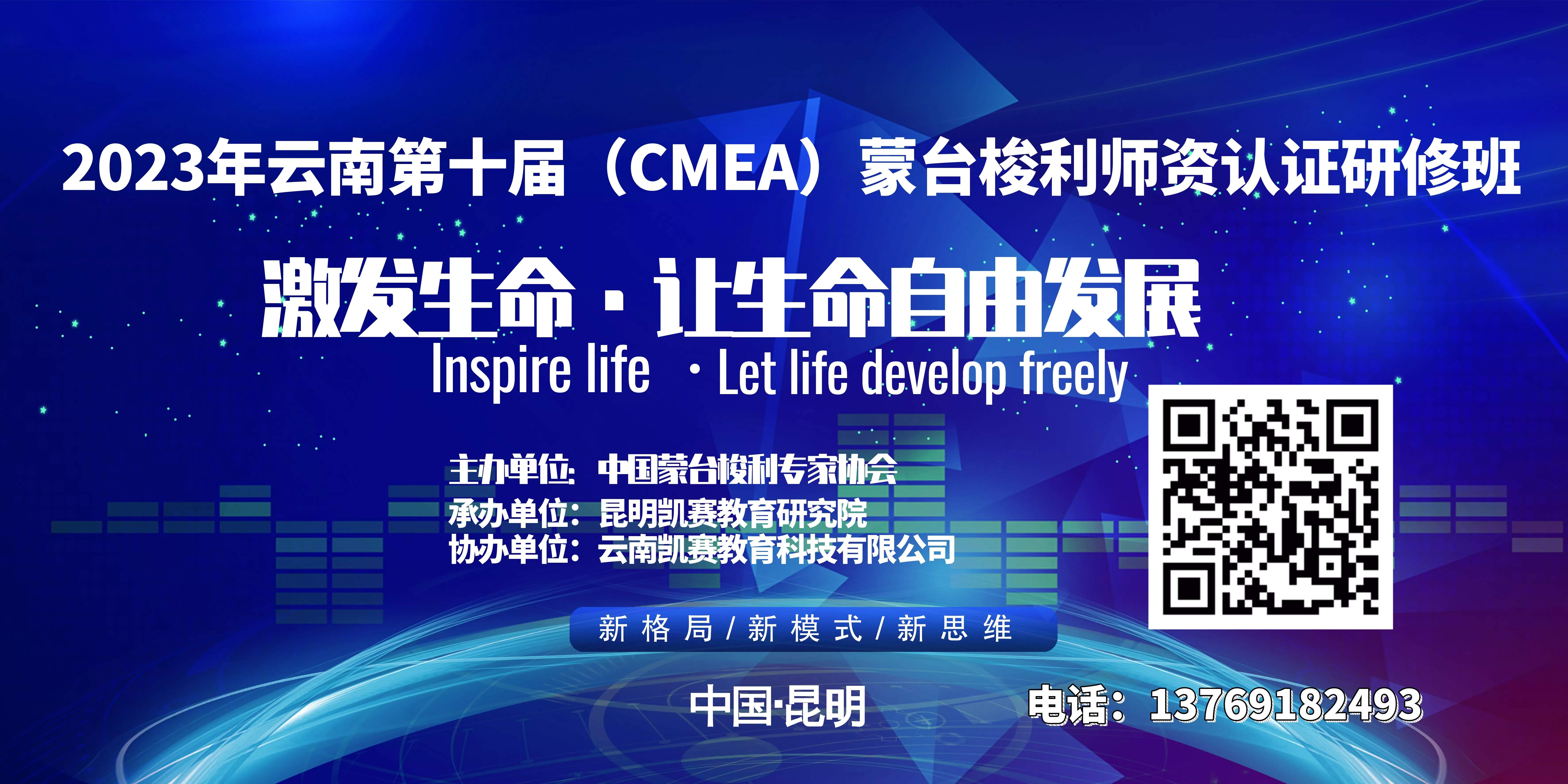 2023年云南第十届（CMEA）蒙台梭利师资认证研修班

激发生命·让生命自由发展
Inspire life ·Let life develop freely

主办单位：中国蒙台梭利专家协会
承办单位：昆明凯赛教育研究院
协办单位：云南凯赛教育科技有限公司

新格局/新模式/新思维

中国·昆明

电话：13769182493